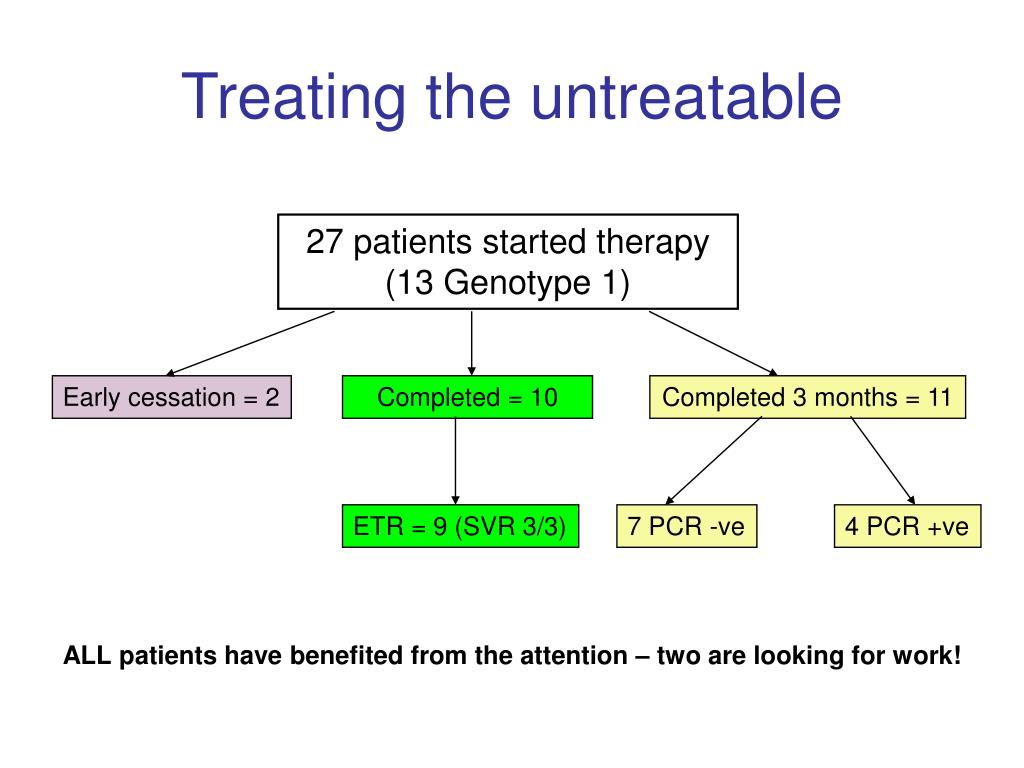 Treating the untreatable

27 patients started therapy
(13 Genotype 1)

Early cessation = 2

Completed = 10

Completed 3 months = 11

ETR = 9 (SVR 3/3)

7 PCR -ve

4 PCR +ve

ALL patients have benefited from the attention – two are looking for work!